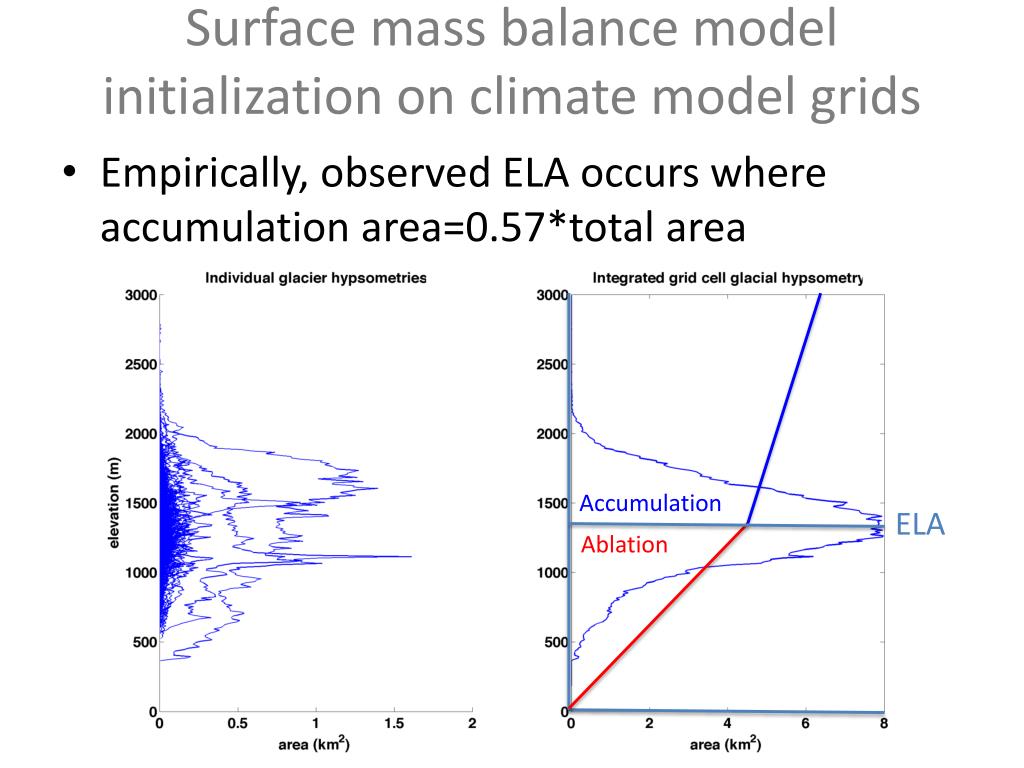 Surface mass balance model initialization on climate model grids

• Empirically, observed ELA occurs where accumulation area=0.57*total area

Individual glacier hypsometries

3000
2500
2000
1500
1000
500
0

elevation (m)

0 0.5 1 1.5 2

area (km$^2$)

Integrated grid cell glacial hypsometry

3000
2500
2000
1500
1000
500
0

Accumulation

Ablation

ELA

0 2 4 6 8

area (km$^2$)